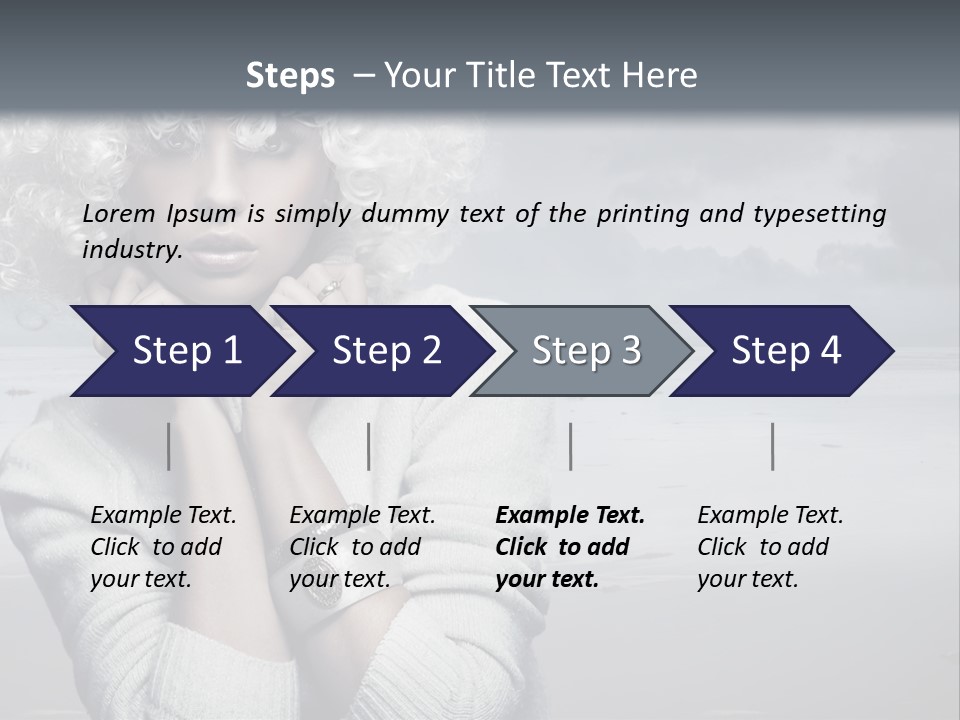 Steps – Your Title Text Here

Lorem Ipsum is simply dummy text of the printing and typesetting industry.

Step 1

Step 2

Step 3

Step 4

Example Text. Click to add your text.

Example Text. Click to add your text.

Example Text. Click to add your text.

Example Text. Click to add your text.